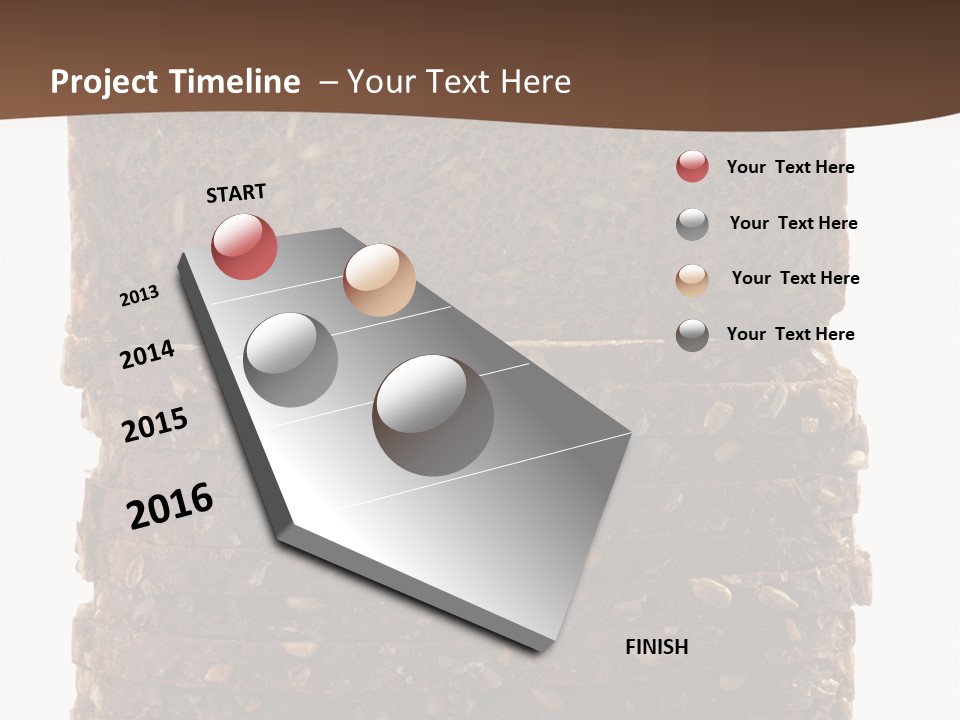 Project Timeline – Your Text Here

START

2013

2014

2015

2016

FINISH

Your Text Here

Your Text Here

Your Text Here

Your Text Here